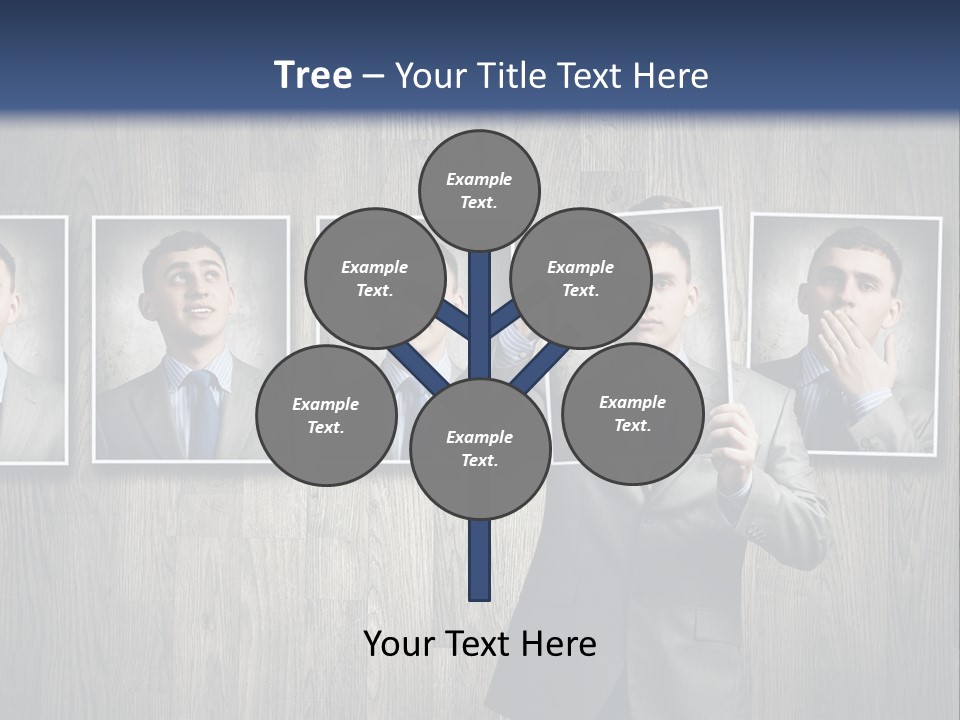 Tree – Your Title Text Here

Example Text.

Example Text.

Example Text.

Example Text.

Example Text.

Example Text.

Your Text Here